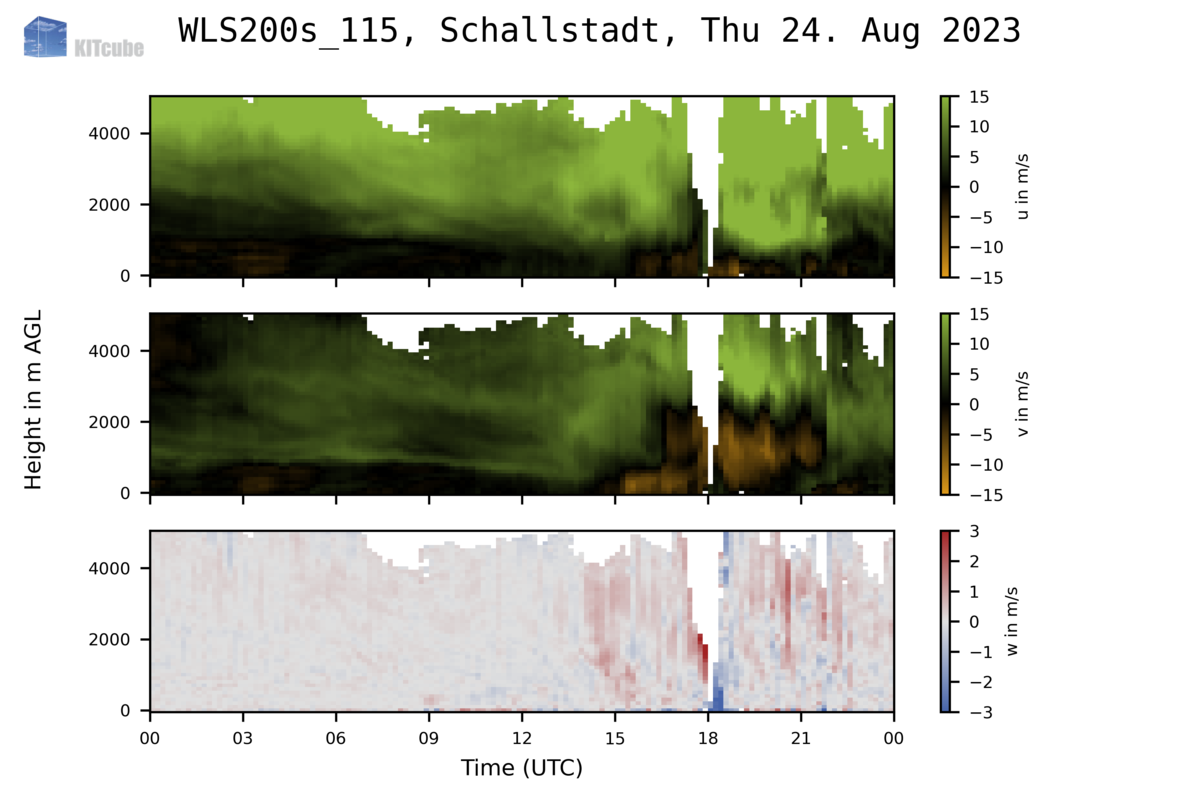 KITcube

WLS200s_115, Schallstadt, Thu 24. Aug 2023

Height in m AGL

4000
2000
0

15
10
5
0
−5
−10
−15
u in m/s

4000
2000
0

15
10
5
0
−5
−10
−15
v in m/s

4000
2000
0

3
2
1
0
−1
−2
−3
w in m/s

00 03 06 09 12 15 18 21 00
Time (UTC)